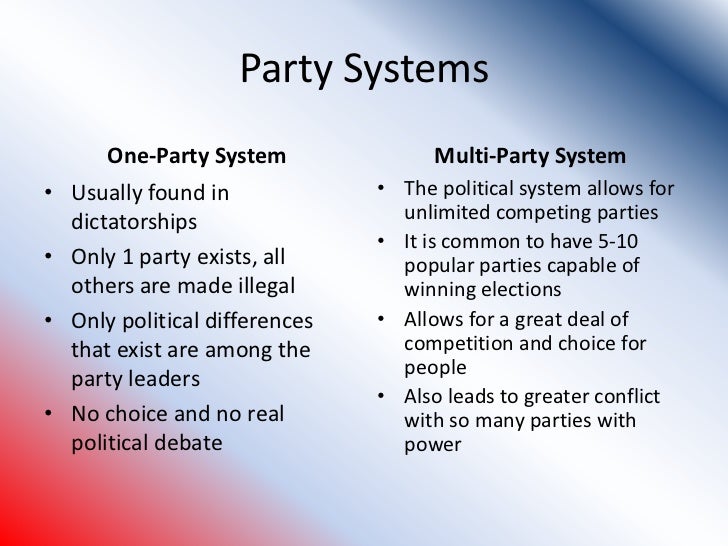 Party Systems

One-Party System

• Usually found in dictatorships
• Only 1 party exists, all others are made illegal
• Only political differences that exist are among the party leaders
• No choice and no real political debate

Multi-Party System

• The political system allows for unlimited competing parties
• It is common to have 5-10 popular parties capable of winning elections
• Allows for a great deal of competition and choice for people
• Also leads to greater conflict with so many parties with power